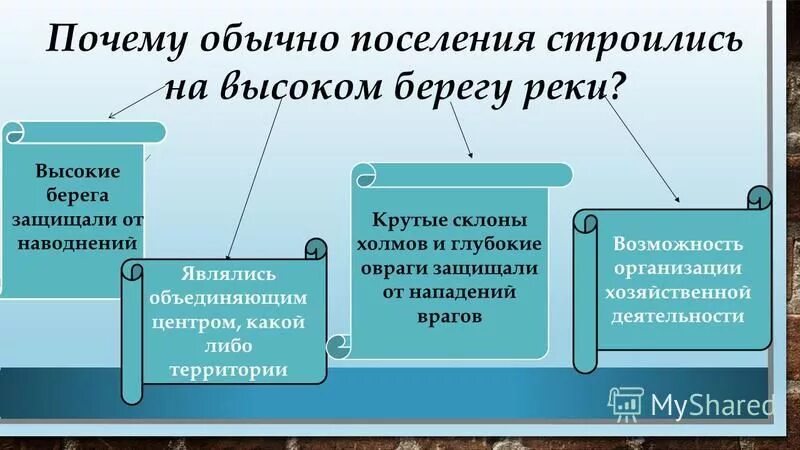 Почему обычно поселения строились на высоком берегу реки?

Высокие берега защищали от наводнений

Являлись объединяющим центром, какой либо территории

Крутые склоны холмов и глубокие овраги защищали от нападений врагов

Возможность организации хозяйственной деятельности

MyShared